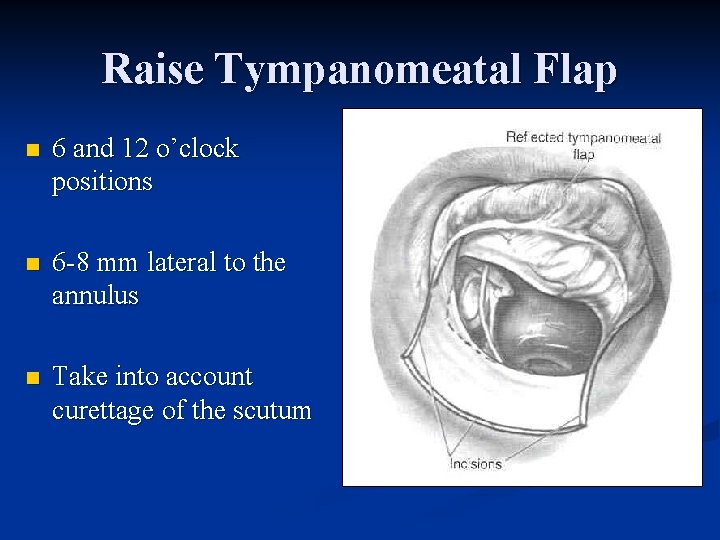 Raise Tympanomeatal Flap

6 and 12 o'clock positions

6-8 mm lateral to the annulus

Take into account curettage of the scutum

Reflected tympanomeatal flap

Incisions